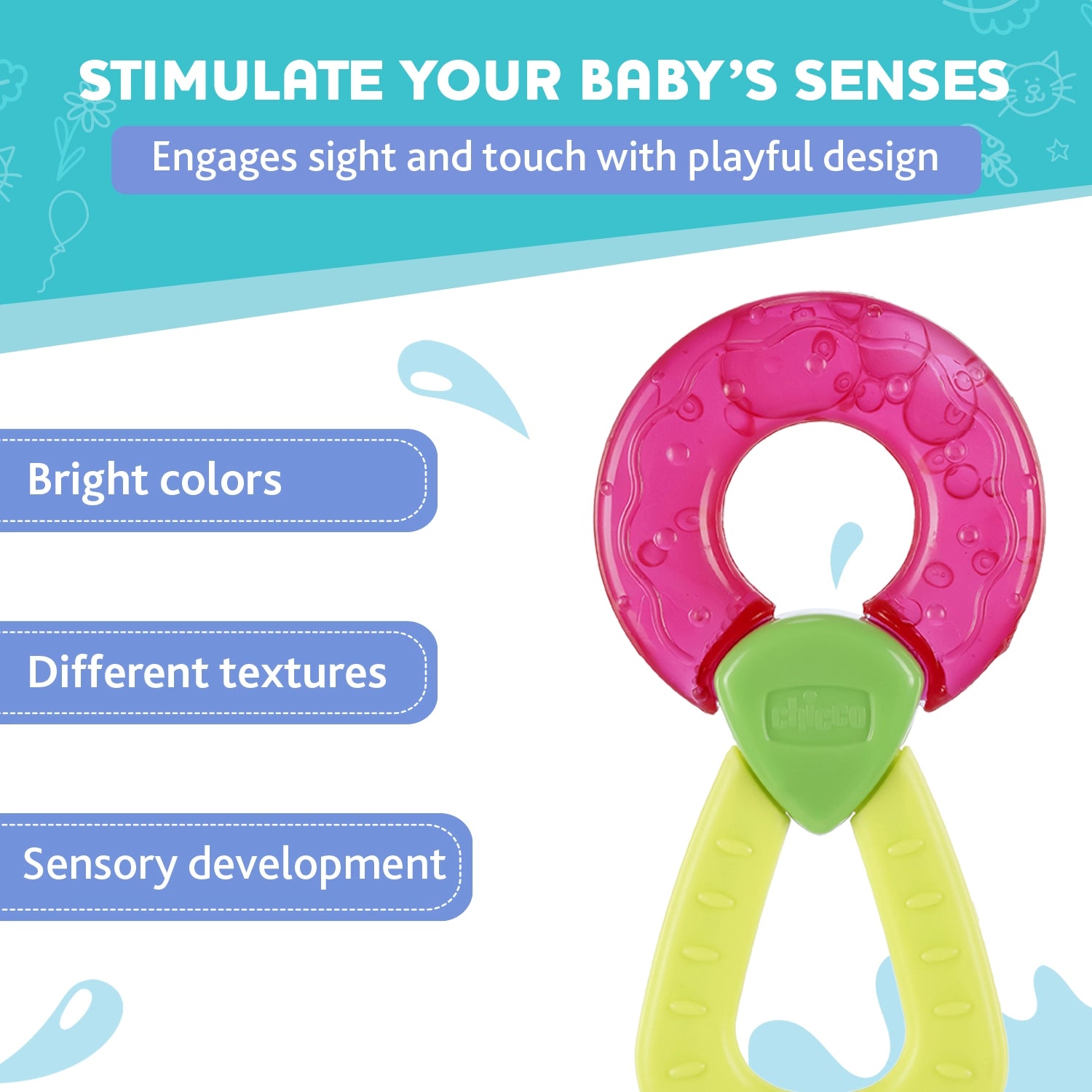 STIMULATE YOUR BABY'S SENSES

Engages sight and touch with playful design

Bright colors

Different textures

Sensory development

chicco